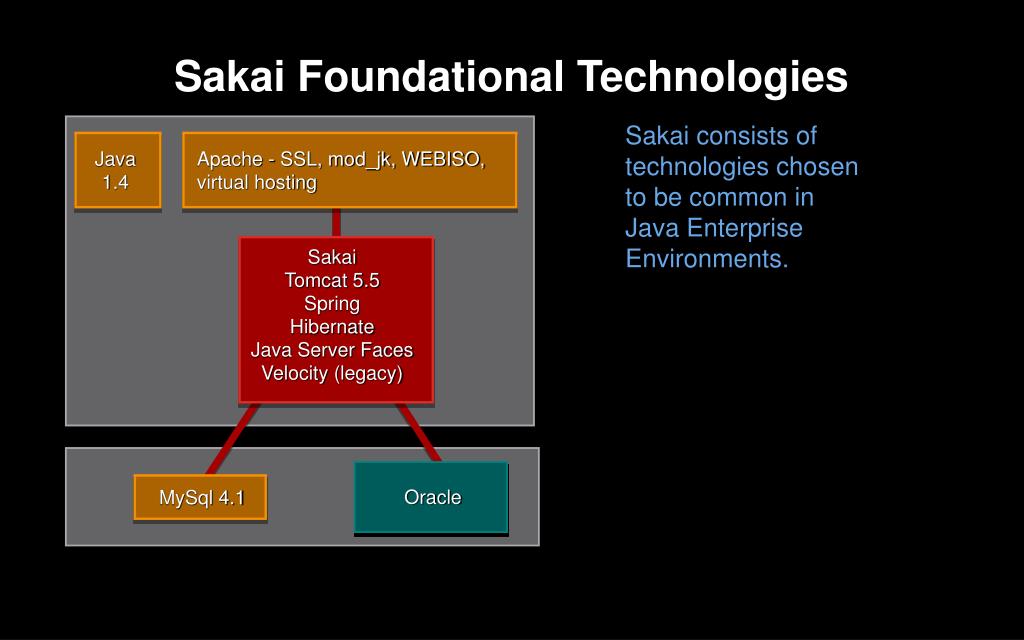 Sakai Foundational Technologies

Java 1.4

Apache - SSL, mod_jk, WEBISO, virtual hosting

Sakai
Tomcat 5.5
Spring
Hibernate
Java Server Faces
Velocity (legacy)

MySql 4.1

Oracle

Sakai consists of technologies chosen to be common in Java Enterprise Environments.